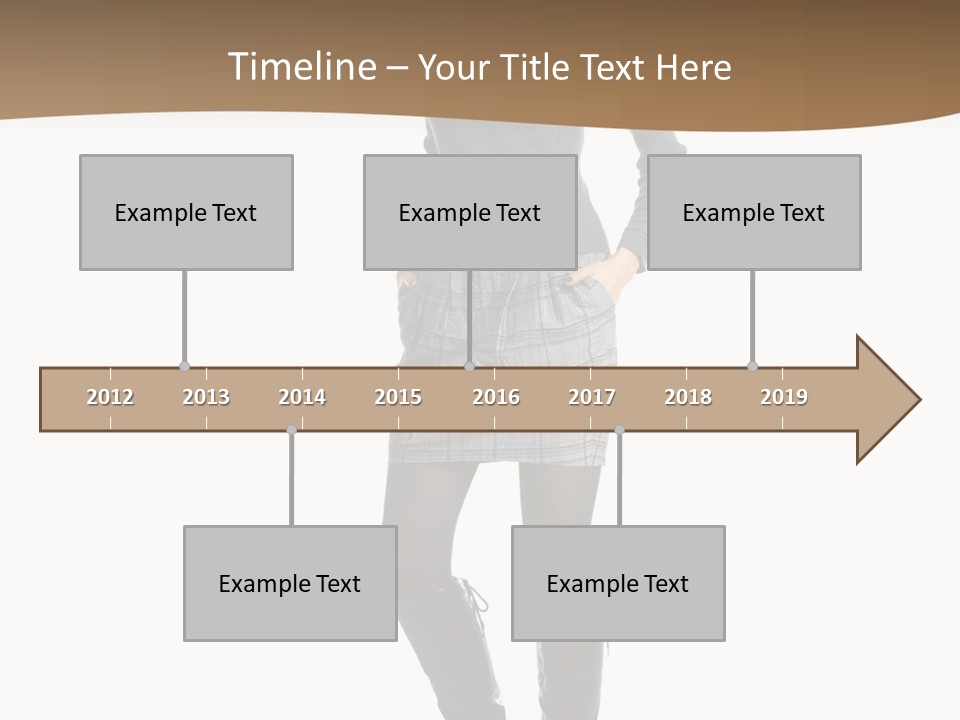 Timeline – Your Title Text Here

Example Text

Example Text

Example Text

2012 2013 2014 2015 2016 2017 2018 2019

Example Text

Example Text